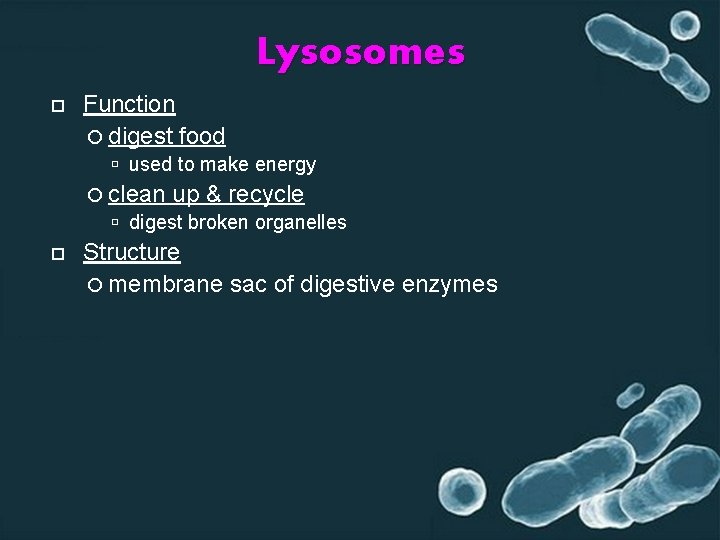 Lysosomes

Function
digest food
used to make energy
clean up & recycle
digest broken organelles
Structure
membrane sac of digestive enzymes